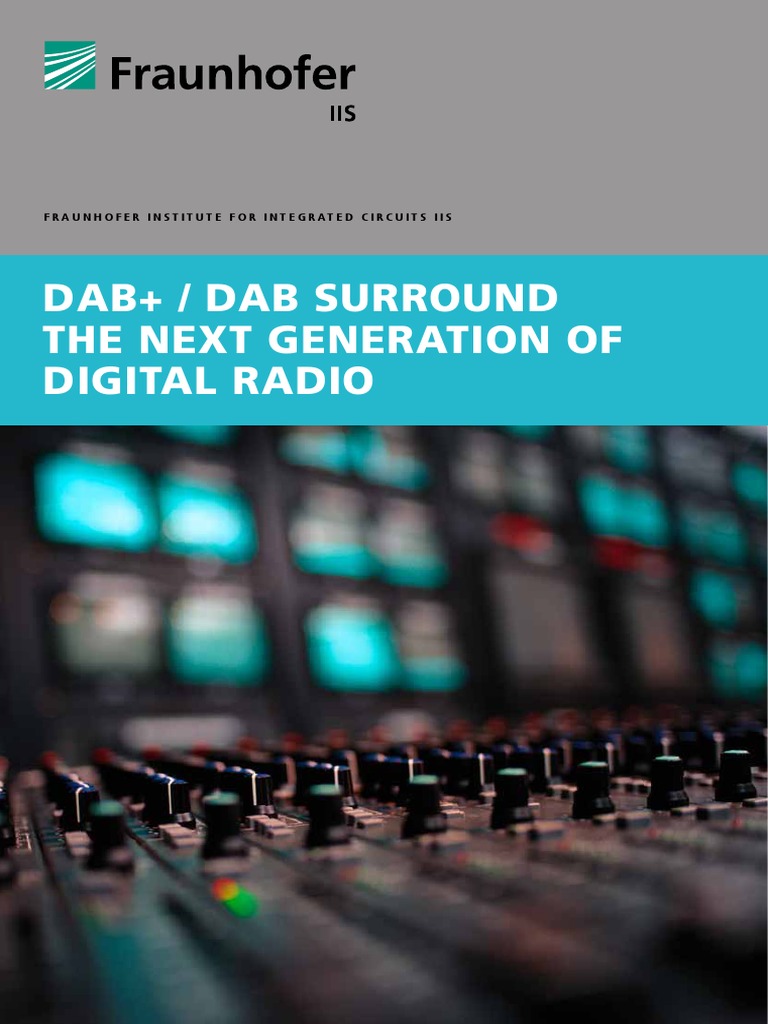 Fraunhofer
IIS

FRAUNHOFER INSTITUTE FOR INTEGRATED CIRCUITS IIS

DAB+ / DAB SURROUND
THE NEXT GENERATION OF
DIGITAL RADIO